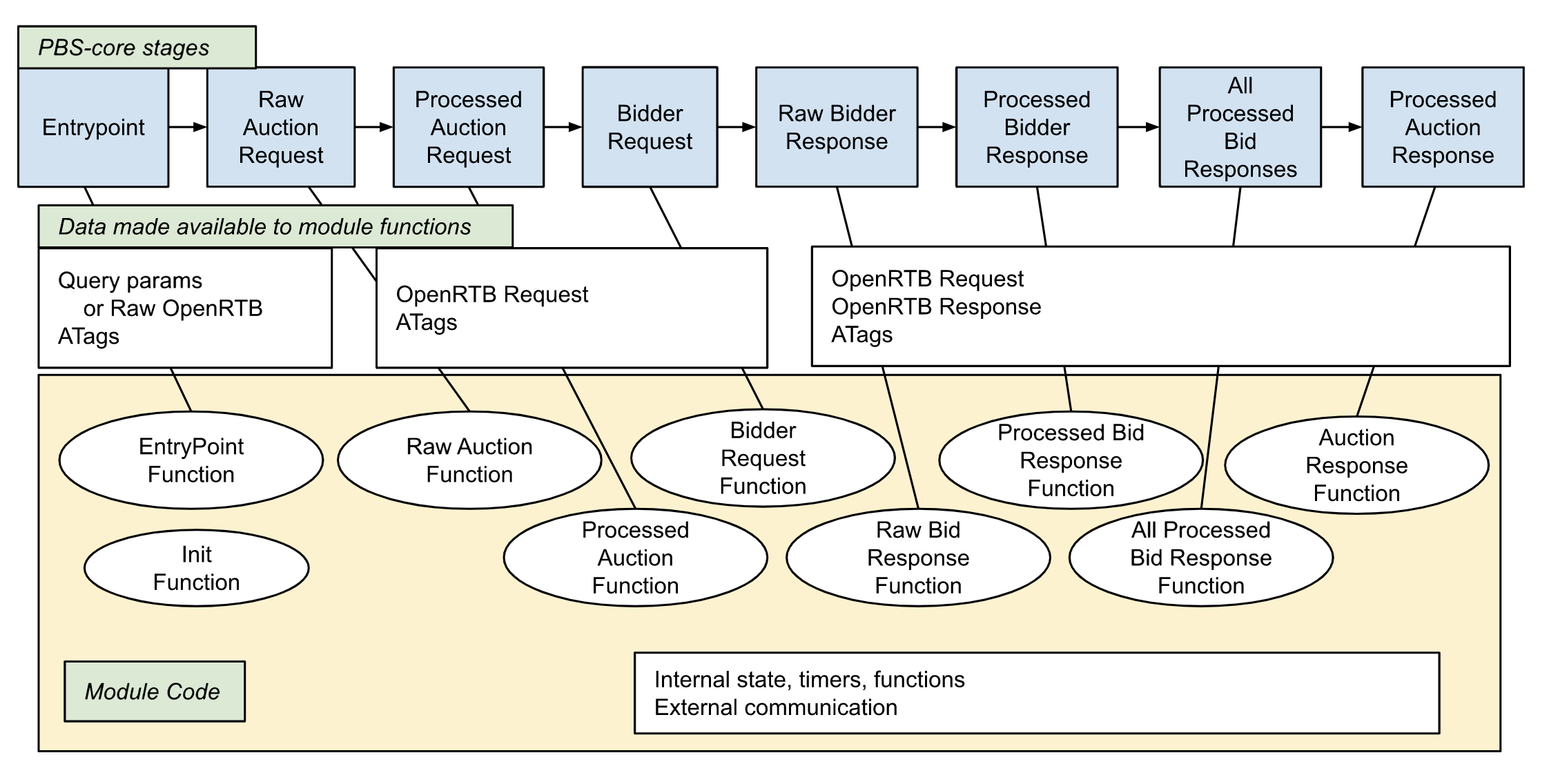 PBS-core stages

Entrypoint

Raw Auction Request

Processed Auction Request

Bidder Request

Raw Bidder Response

Processed Bidder Response

All Processed Bid Responses

Processed Auction Response

Data made available to module functions

Query params
or Raw OpenRTB
ATags

OpenRTB Request
ATags

OpenRTB Request
OpenRTB Response
ATags

EntryPoint Function

Raw Auction Function

Bidder Request Function

Processed Bid Response Function

Auction Response Function

Init Function

Processed Auction Function

Raw Bid Response Function

All Processed Bid Response Function

Module Code

Internal state, timers, functions
External communication